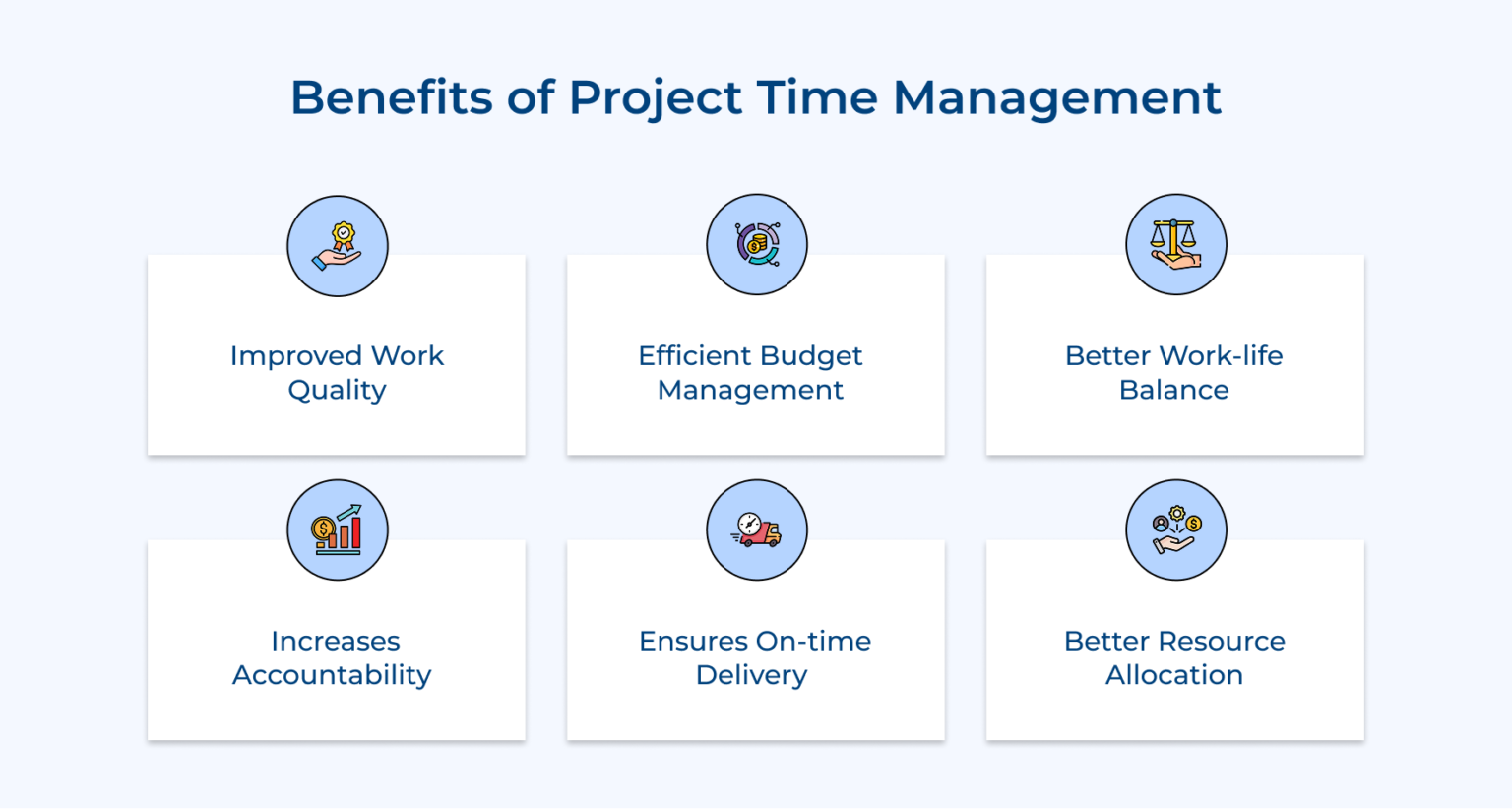 Benefits of Project Time Management

Improved Work Quality

Efficient Budget Management

Better Work-life Balance

Increases Accountability

Ensures On-time Delivery

Better Resource Allocation